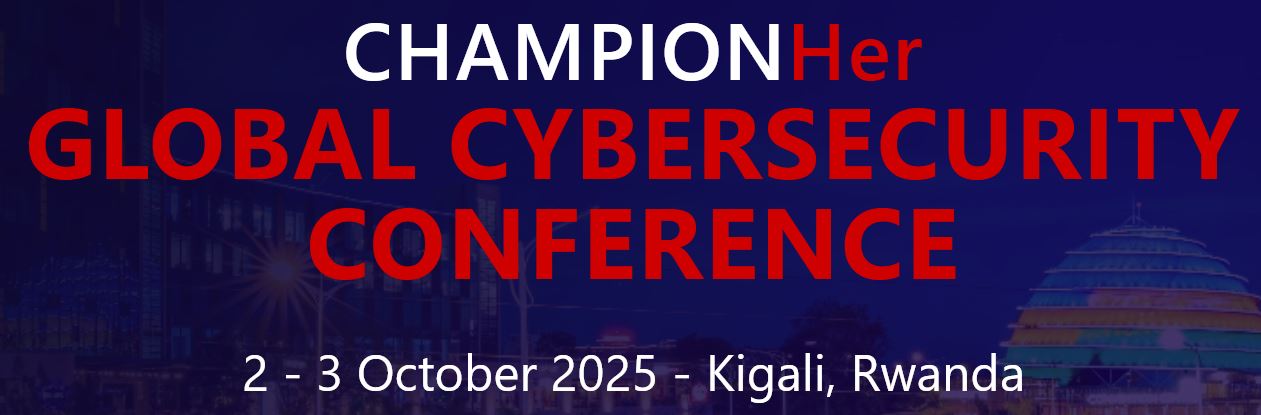 CHAMPIONHer
GLOBAL CYBERSECURITY CONFERENCE

2 - 3 October 2025 - Kigali, Rwanda